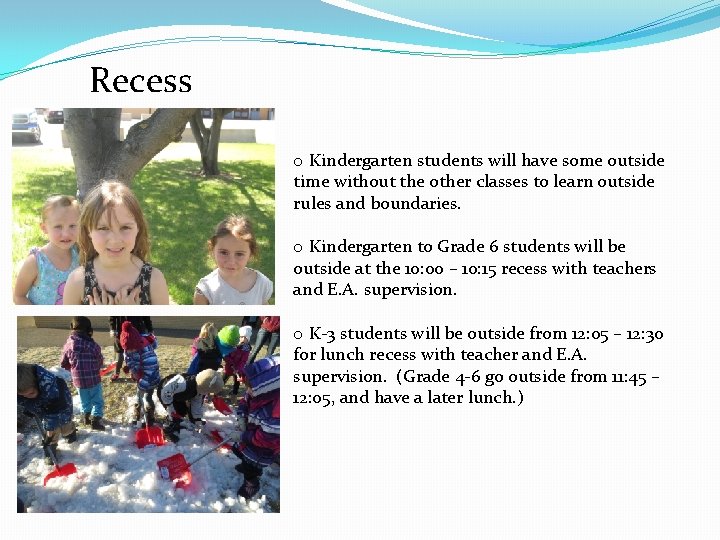 Recess

o Kindergarten students will have some outside time without the other classes to learn outside rules and boundaries.

o Kindergarten to Grade 6 students will be outside at the 10:00 – 10:15 recess with teachers and E.A. supervision.

o K-3 students will be outside from 12:05 – 12:30 for lunch recess with teacher and E.A. supervision. (Grade 4-6 go outside from 11:45 – 12:05, and have a later lunch.)